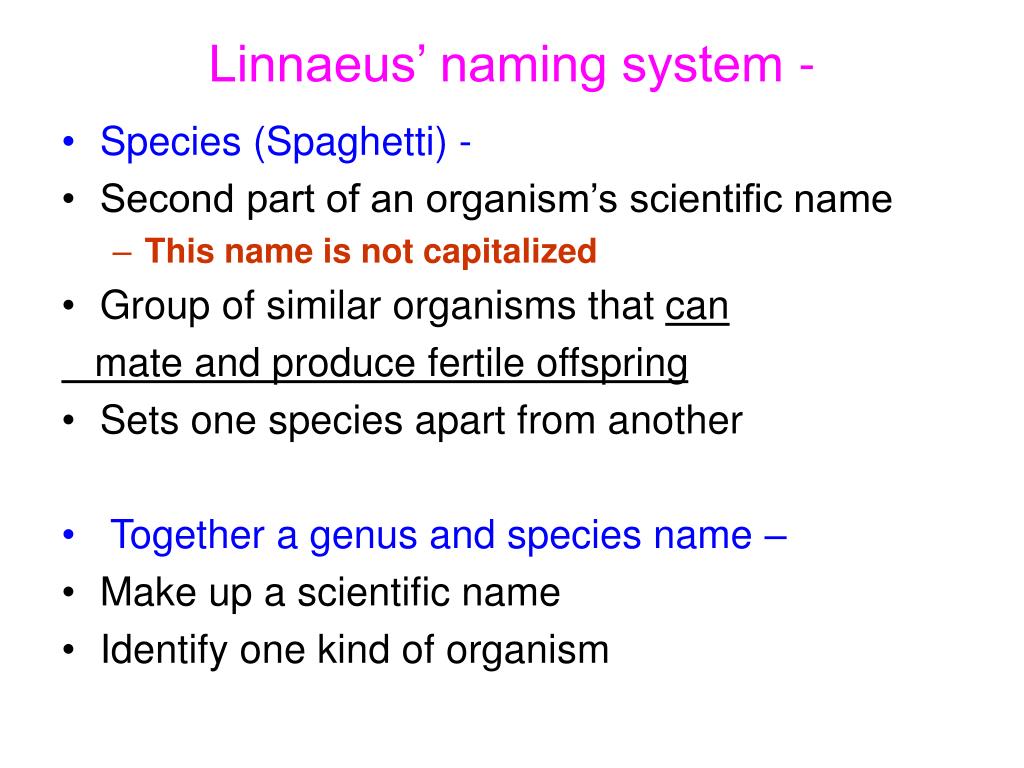 Linnaeus’ naming system -

• Species (Spaghetti) -
• Second part of an organism’s scientific name
– This name is not capitalized
• Group of similar organisms that can mate and produce fertile offspring
• Sets one species apart from another

• Together a genus and species name –
• Make up a scientific name
• Identify one kind of organism